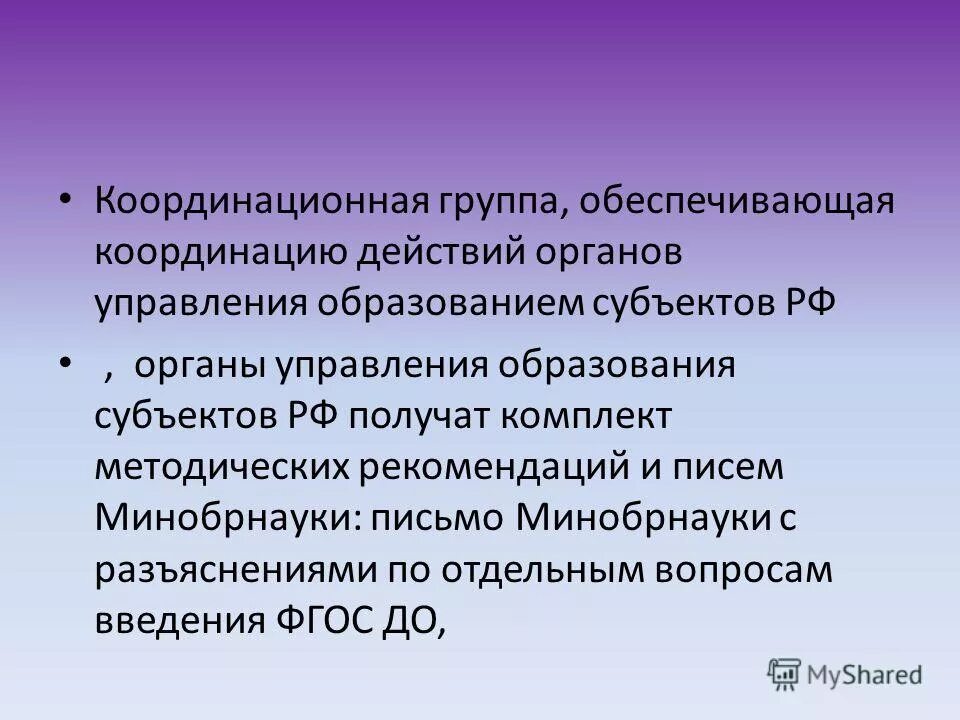 • Координационная группа, обеспечивающая координацию действий органов управления образованием субъектов РФ

• , органы управления образования субъектов РФ получат комплект методических рекомендаций и писем Минобрнауки: письмо Минобрнауки с разъяснениями по отдельным вопросам введения ФГОС ДО,

MyShared